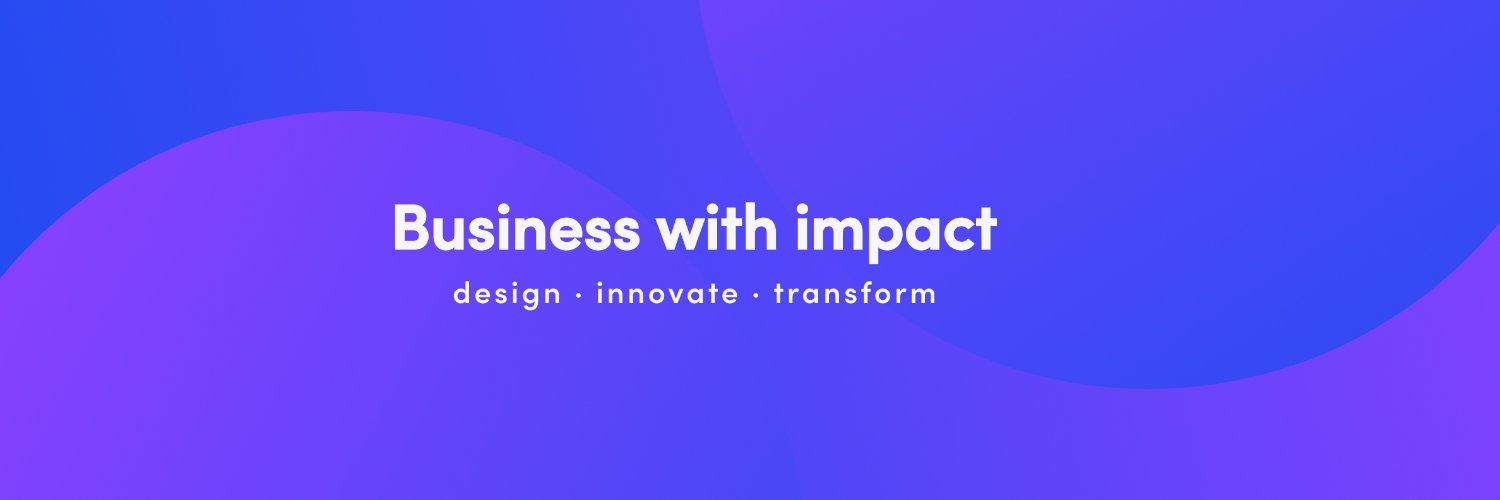 Business with impact

design · innovate · transform